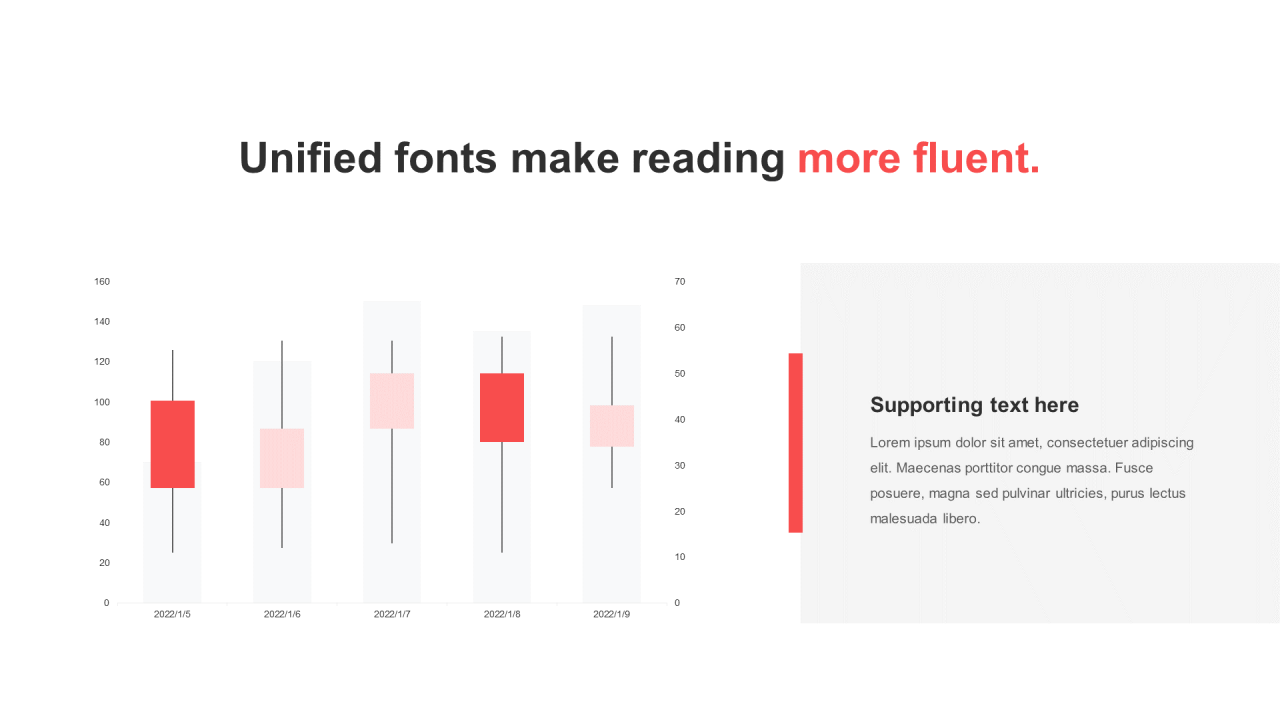 Unified fonts make reading more fluent.

160
140
120
100
80
60
40
20
0

70
60
50
40
30
20
10
0

2022/1/5 2022/1/6 2022/1/7 2022/1/8 2022/1/9

Supporting text here

Lorem ipsum dolor sit amet, consectetuer adipiscing elit. Maecenas porttitor congue massa. Fusce posuere, magna sed pulvinar ultricies, purus lectus malesuada libero.